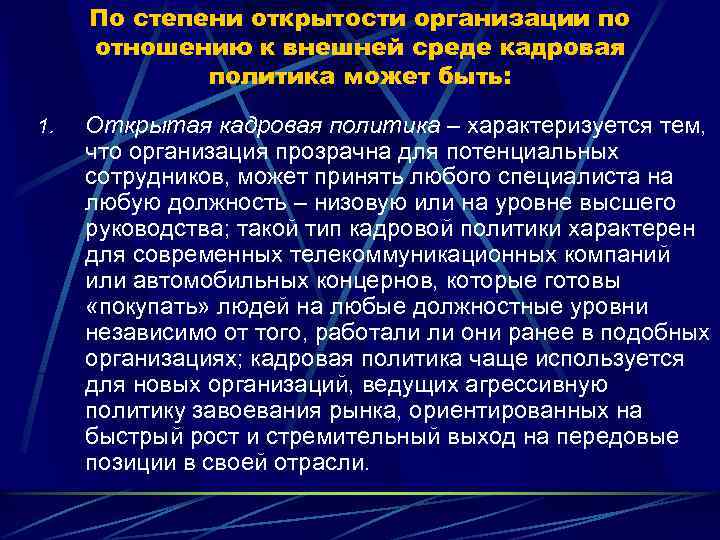 По степени открытости организации по отношению к внешней среде кадровая политика может быть:

1. Открытая кадровая политика – характеризуется тем, что организация прозрачна для потенциальных сотрудников, может принять любого специалиста на любую должность – низовую или на уровне высшего руководства; такой тип кадровой политики характерен для современных телекоммуникационных компаний или автомобильных концернов, которые готовы «покупать» людей на любые должностные уровни независимо от того, работали ли они ранее в подобных организациях; кадровая политика чаще используется для новых организаций, ведущих агрессивную политику завоевания рынка, ориентированных на быстрый рост и стремительный выход на передовые позиции в своей отрасли.